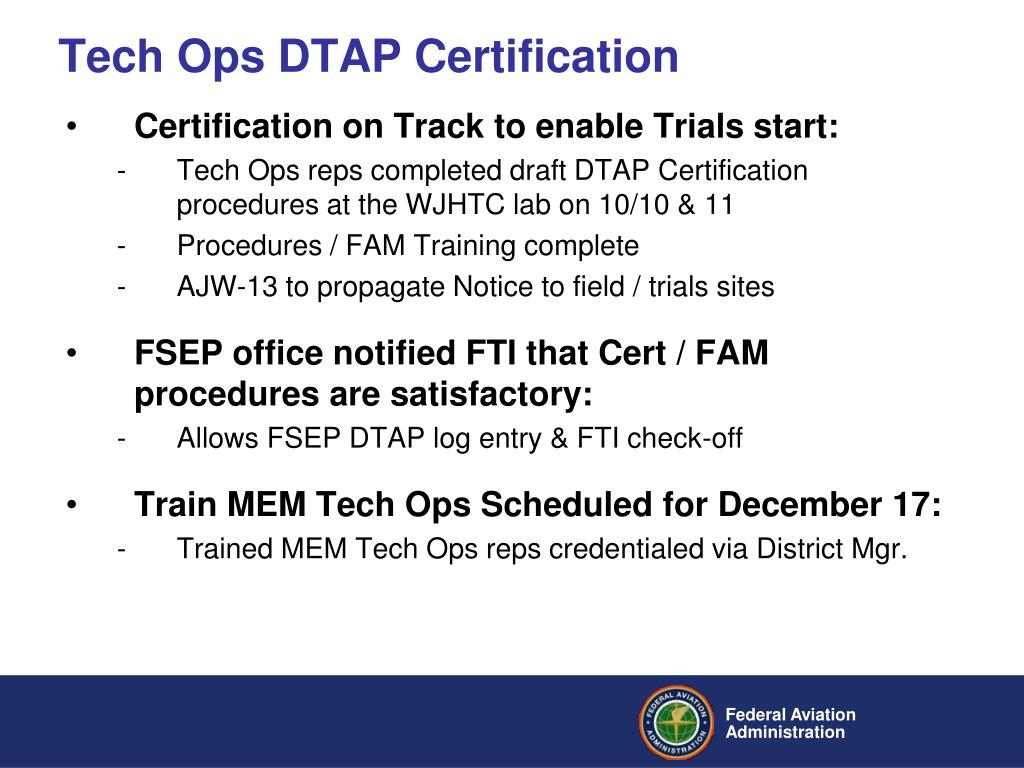 Tech Ops DTAP Certification

• Certification on Track to enable Trials start:
- Tech Ops reps completed draft DTAP Certification procedures at the WJHTC lab on 10/10 & 11
- Procedures / FAM Training complete
- AJW-13 to propagate Notice to field / trials sites

• FSEP office notified FTI that Cert / FAM procedures are satisfactory:
- Allows FSEP DTAP log entry & FTI check-off

• Train MEM Tech Ops Scheduled for December 17:
- Trained MEM Tech Ops reps credentialed via District Mgr.

FEDERAL AVIATION ADMINISTRATION

Federal Aviation Administration